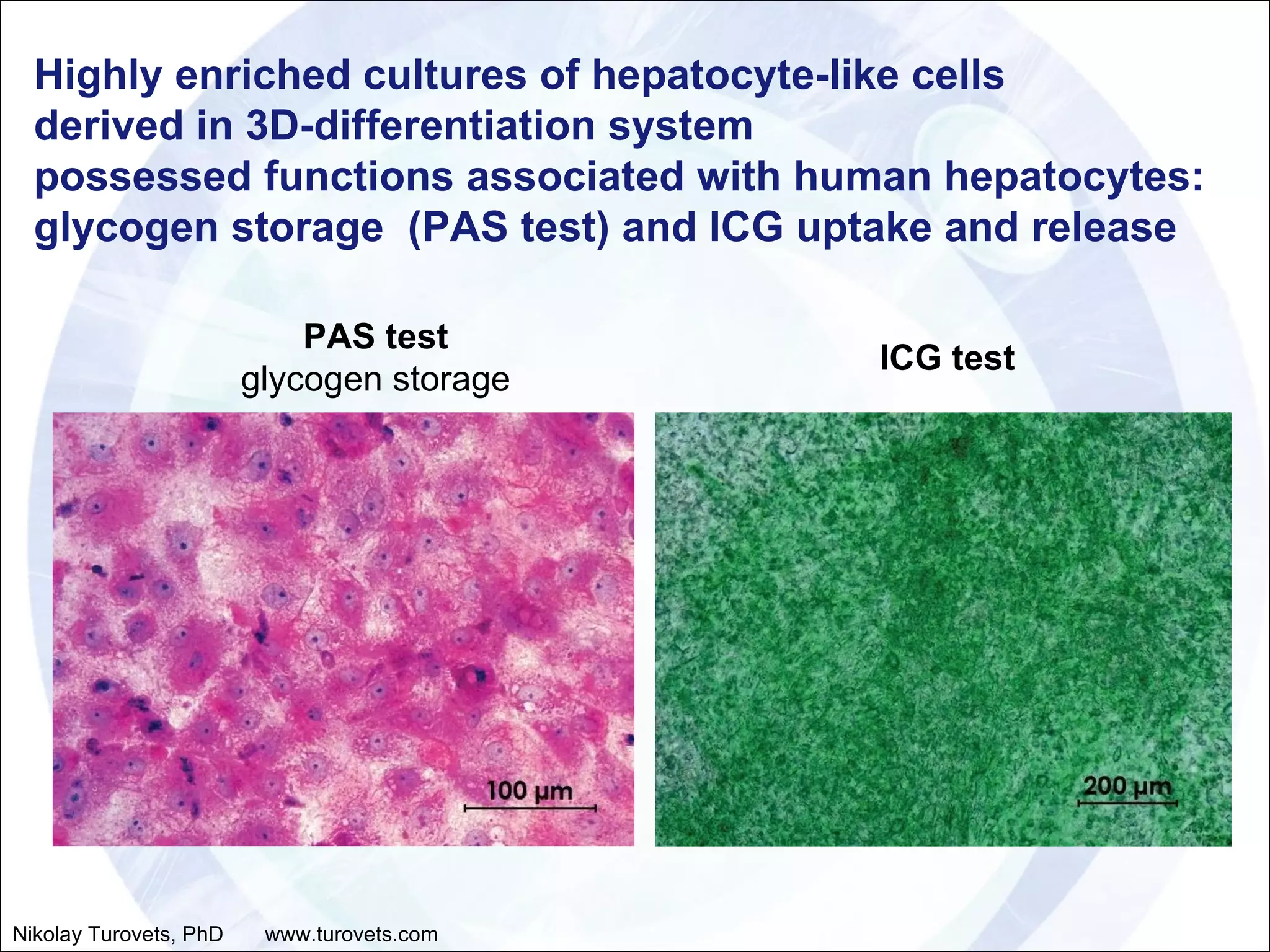 Highly enriched cultures of hepatocyte-like cells derived in 3D-differentiation system possessed functions associated with human hepatocytes: glycogen storage (PAS test) and ICG uptake and release

PAS test
glycogen storage

ICG test

100 µm

200 µm

Nikolay Turovets, PhD www.turovets.com